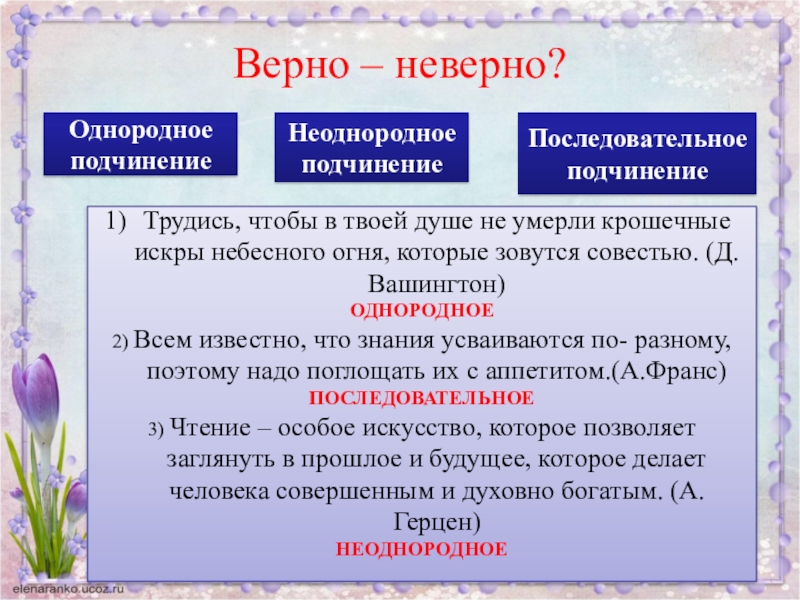 Верно – неверно?

Однородное подчинение

Неоднородное подчинение

Последовательное подчинение

1) Трудись, чтобы в твоей душе не умерли крошечные искры небесного огня, которые зовутся совестью. (Д. Вашингтон)
ОДНОРОДНОЕ

2) Всем известно, что знания усваиваются по- разному, поэтому надо поглощать их с аппетитом.(А.Франс)
ПОСЛЕДОВАТЕЛЬНОЕ

3) Чтение – особое искусство, которое позволяет заглянуть в прошлое и будущее, которое делает человека совершенным и духовно богатым. (А. Герцен)
НЕОДНОРОДНОЕ

elenaranko.ucoz.ru